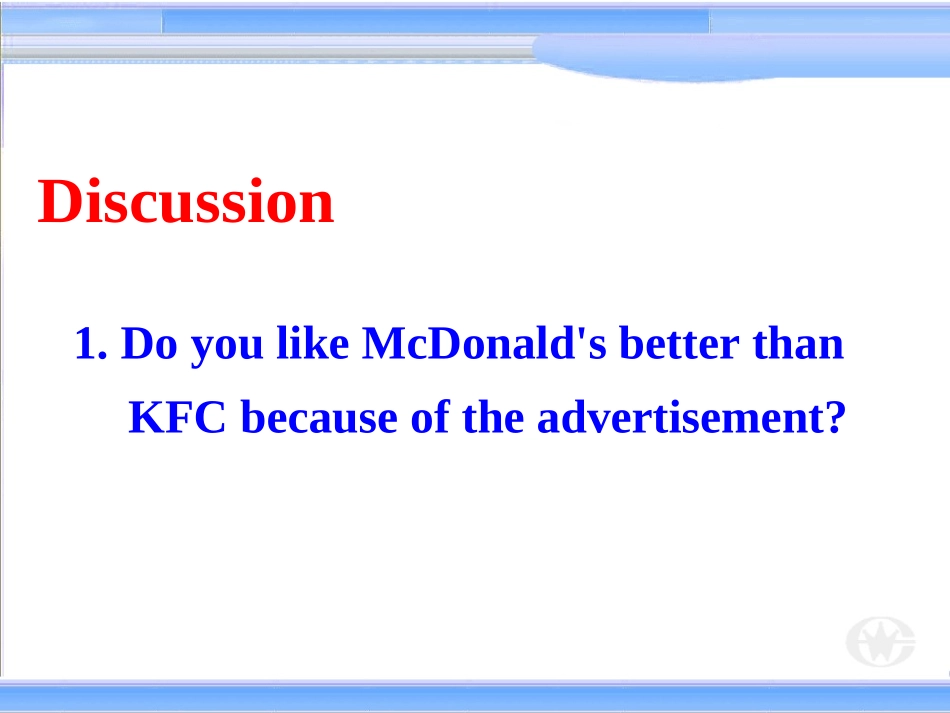 Discussion

1. Do you like McDonald's better than KFC because of the advertisement?